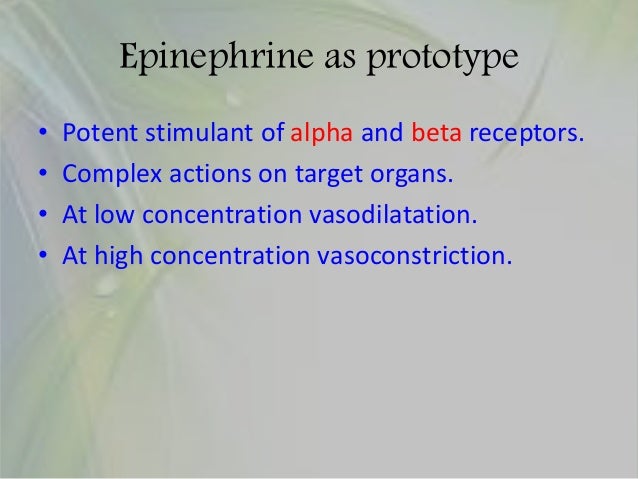 Epinephrine as prototype

• Potent stimulant of alpha and beta receptors.
• Complex actions on target organs.
• At low concentration vasodilatation.
• At high concentration vasoconstriction.